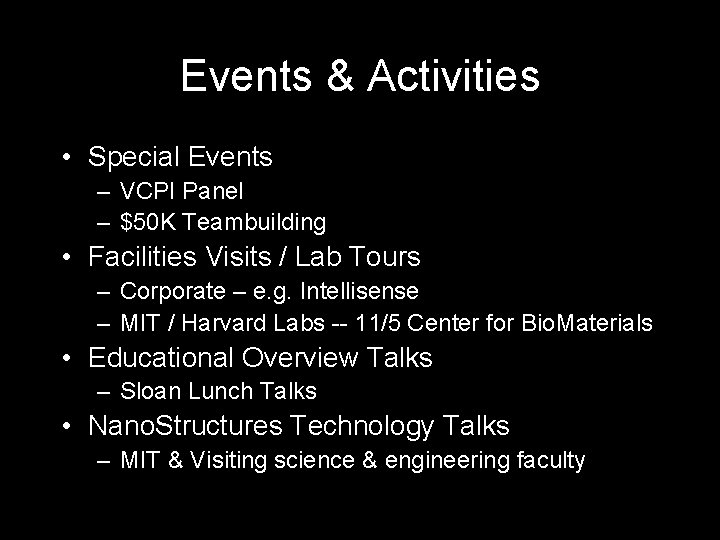 Events & Activities

• Special Events
  – VCPI Panel
  – \$50K Teambuilding
• Facilities Visits / Lab Tours
  – Corporate – e.g. Intellisense
  – MIT / Harvard Labs -- 11/5 Center for BioMaterials
• Educational Overview Talks
  – Sloan Lunch Talks
• NanoStructures Technology Talks
  – MIT & Visiting science & engineering faculty